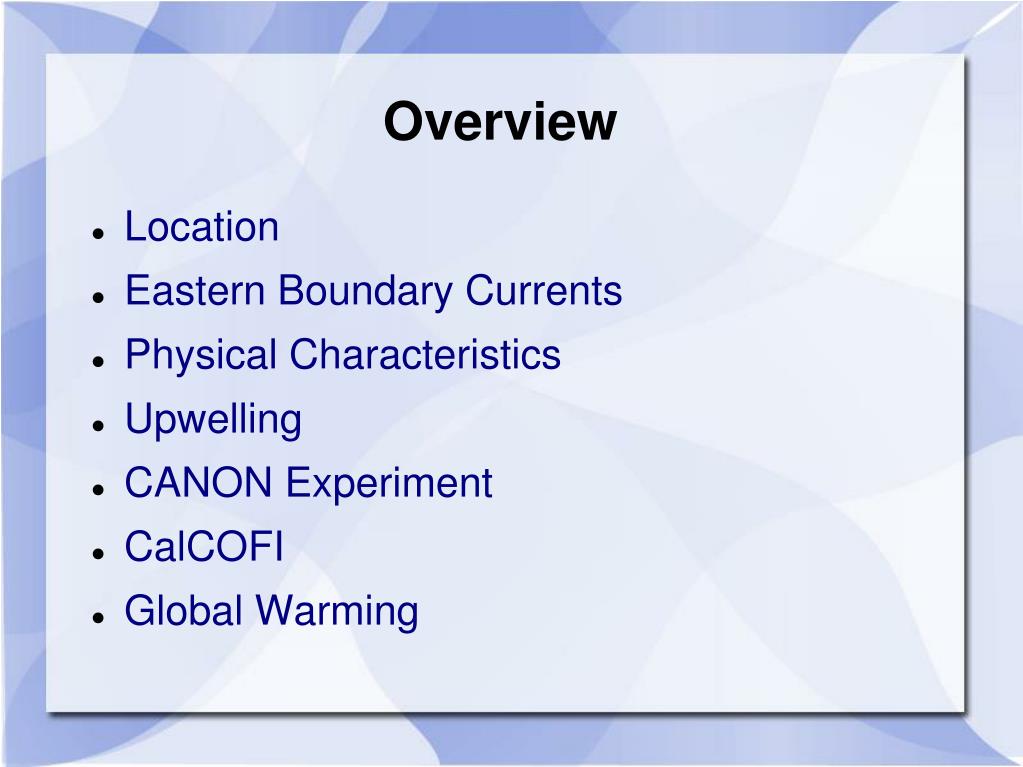 Overview

- Location
- Eastern Boundary Currents
- Physical Characteristics
- Upwelling
- CANON Experiment
- CalCOFI
- Global Warming